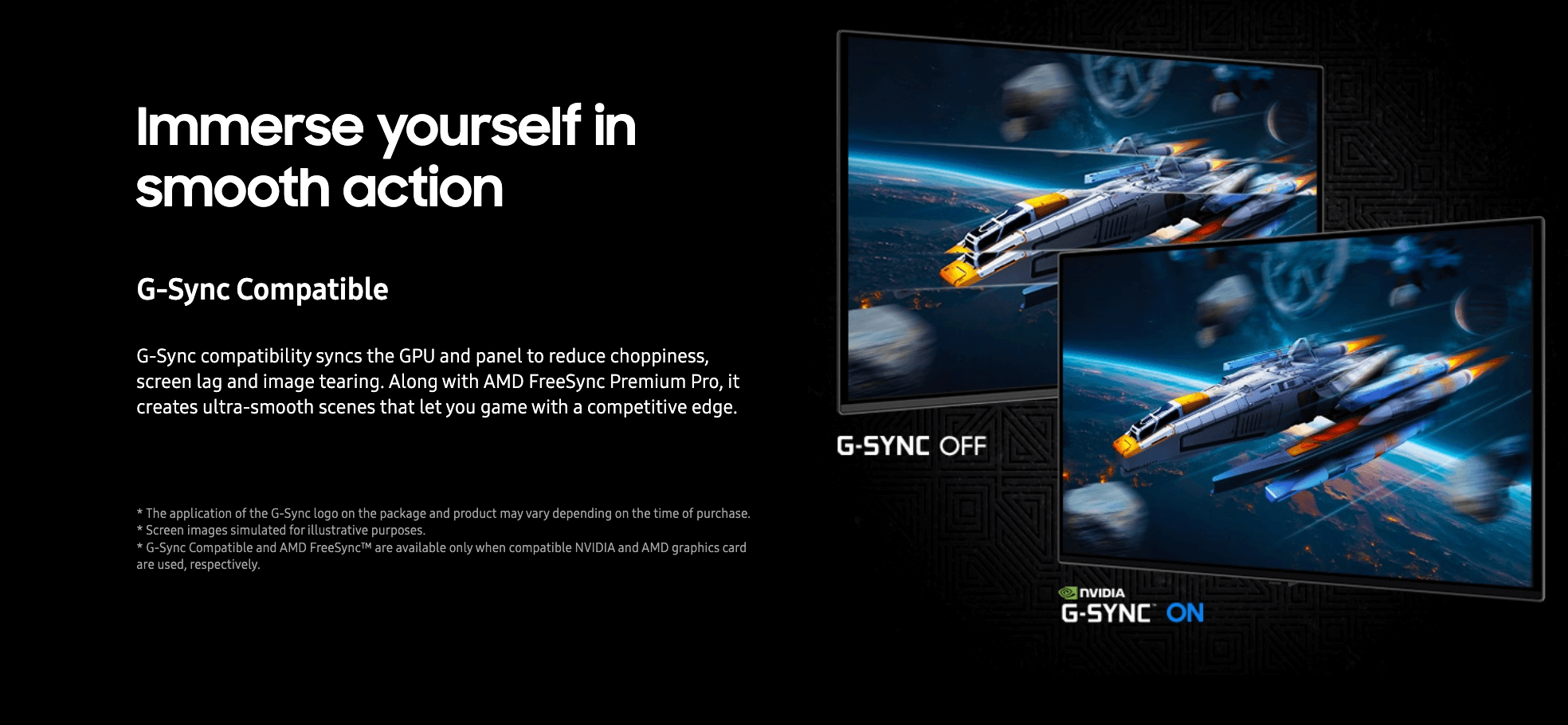 Immerse yourself in smooth action

G-Sync Compatible

G-Sync compatibility syncs the GPU and panel to reduce choppiness, screen lag and image tearing. Along with AMD FreeSync Premium Pro, it creates ultra-smooth scenes that let you game with a competitive edge.

* The application of the G-Sync logo on the package and product may vary depending on the time of purchase.
* Screen images simulated for illustrative purposes.
* G-Sync Compatible and AMD FreeSync™ are available only when compatible NVIDIA and AMD graphics card are used, respectively.

G-SYNC OFF

NVIDIA
G-SYNC ON